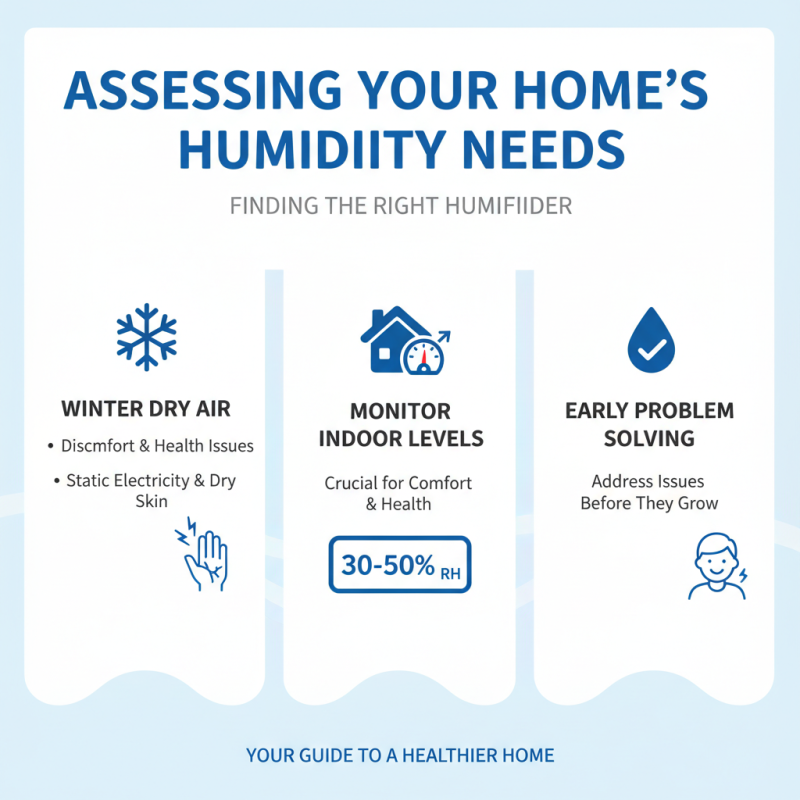 ASSESSING YOUR HOME'S HUMIDIITY NEEDS

FINDING THE RIGHT HUMIFIIDER

WINTER DRY AIR

• Discmfort & Health Issues

• Static Electricity & Dry Skin

MONITOR INDOOR LEVELS

Crucial for Comfort & Health

30-50% RH

EARLY PROBLEM SOLVING

Address Issues Before They Grow

YOUR GUIDE TO A HEALTHIER HOME